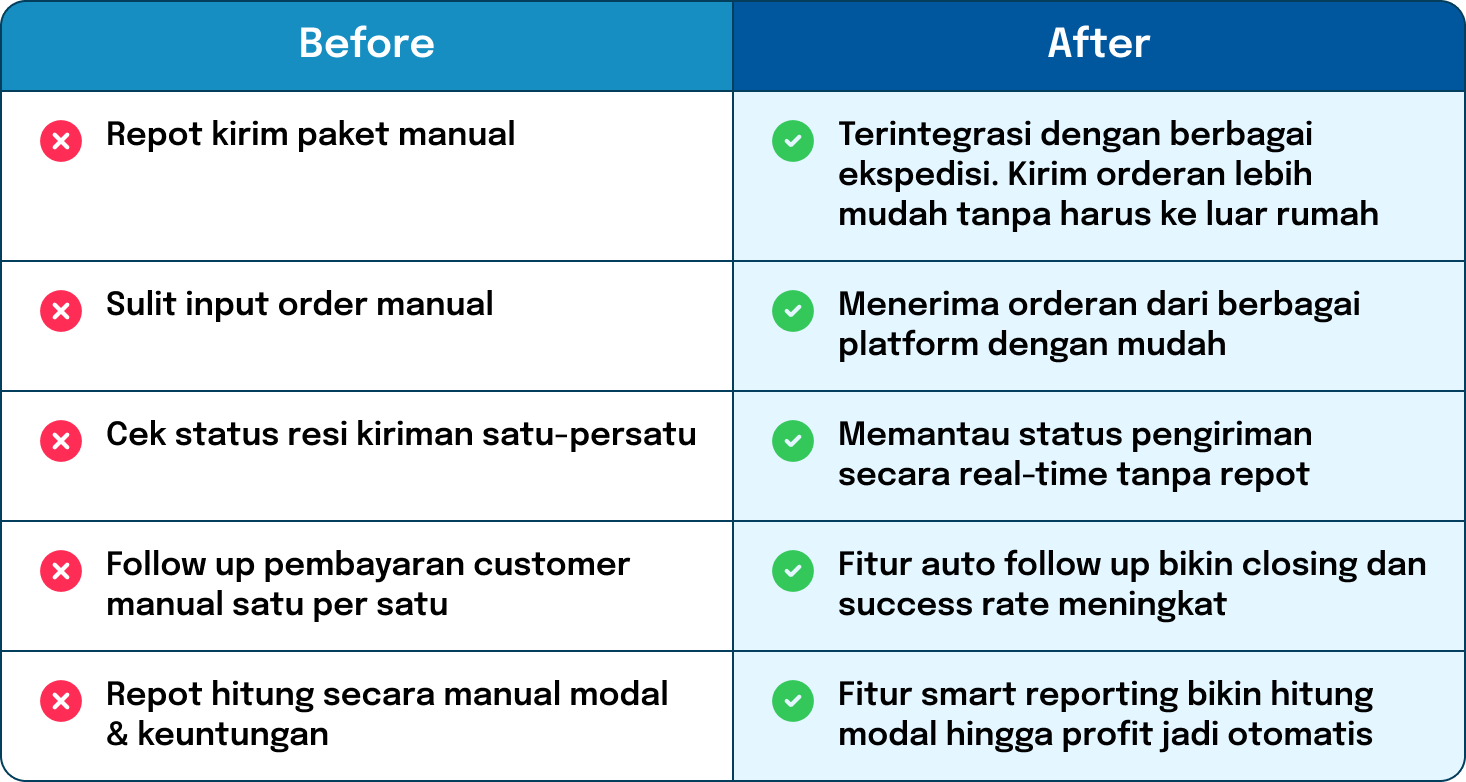 | Before | After |
|---|---|
| Repot kirim paket manual | Terintegrasi dengan berbagai ekspedisi. Kirim orderan lebih mudah tanpa harus ke luar rumah |
| Sulit input order manual | Menerima orderan dari berbagai platform dengan mudah |
| Cek status resi kiriman satu-persatu | Memantau status pengiriman secara real-time tanpa repot |
| Follow up pembayaran customer manual satu per satu | Fitur auto follow up bikin closing dan success rate meningkat |
| Repot hitung secara manual modal & keuntungan | Fitur smart reporting bikin hitung modal hingga profit jadi otomatis |